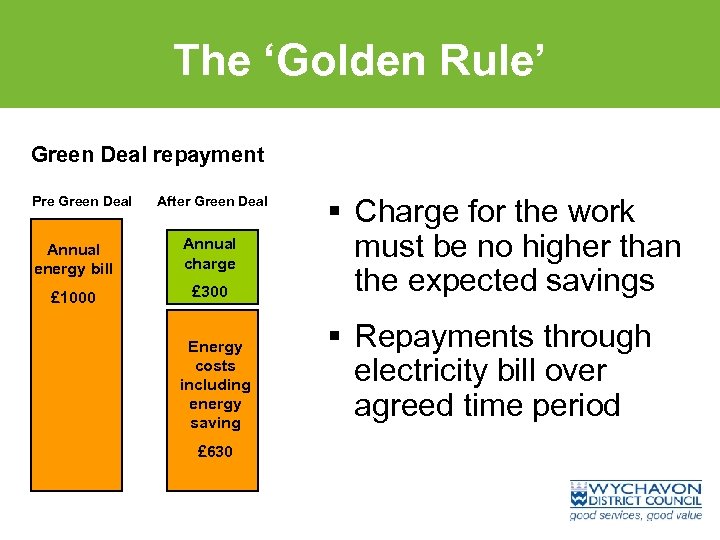 The ‘Golden Rule’

Green Deal repayment

Pre Green Deal

Annual energy bill

£1000

After Green Deal

Annual charge

£300

Energy costs including energy saving

£630

▪ Charge for the work must be no higher than the expected savings

▪ Repayments through electricity bill over agreed time period

WYCHAVON DISTRICT COUNCIL
good services, good value